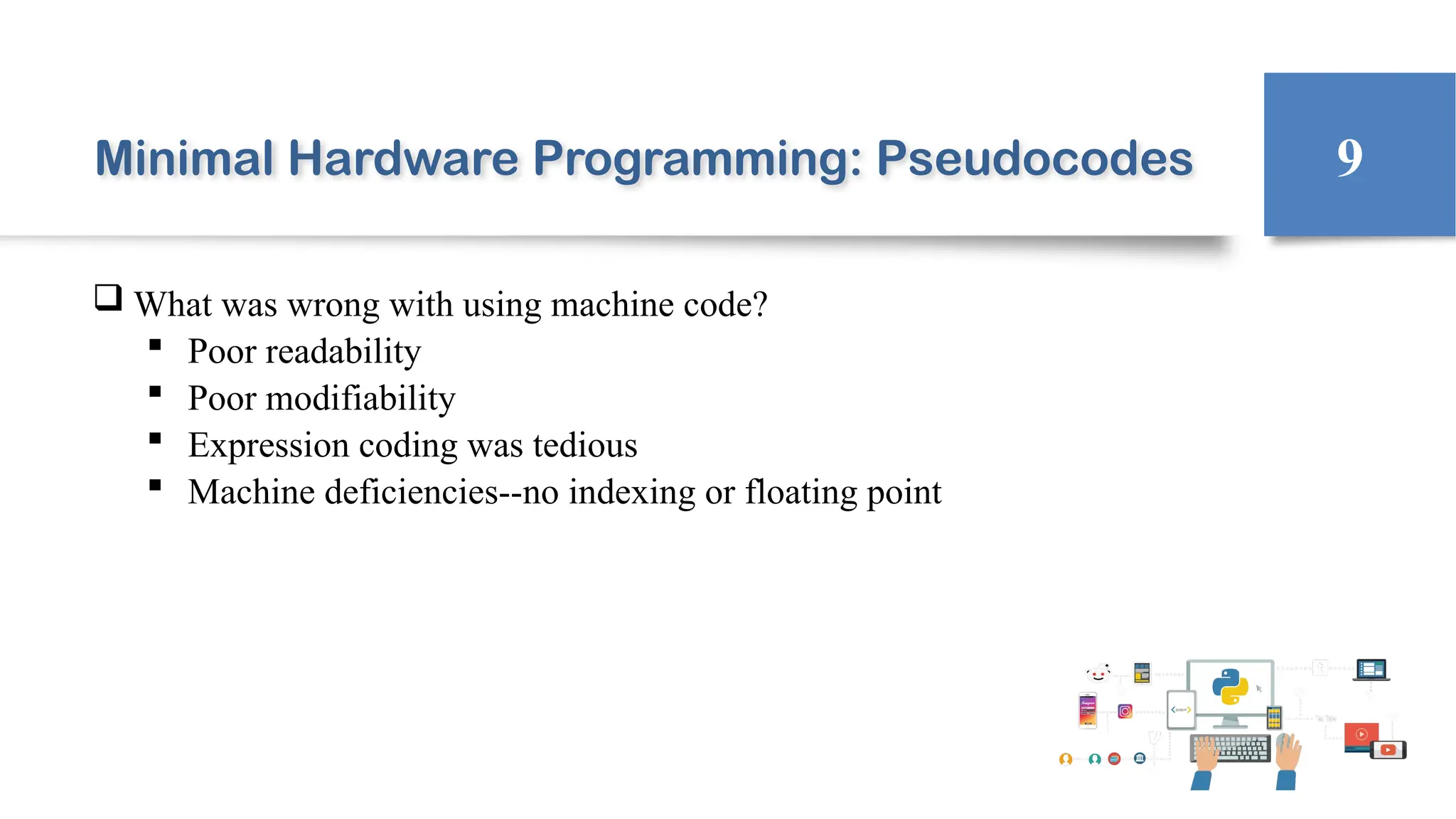 Minimal Hardware Programming: Pseudocodes

9

❑ What was wrong with using machine code?
▪ Poor readability
▪ Poor modifiability
▪ Expression coding was tedious
▪ Machine deficiencies--no indexing or floating point